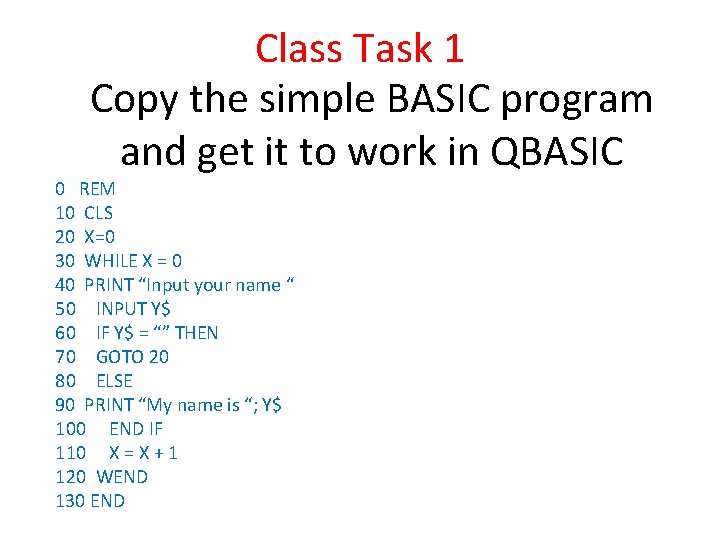 Class Task 1

Copy the simple BASIC program and get it to work in QBASIC

0 REM
10 CLS
20 X=0
30 WHILE X = 0
40 PRINT “Input your name “
50 INPUT Y$
60 IF Y$ = “” THEN
70 GOTO 20
80 ELSE
90 PRINT “My name is “; Y$
100 END IF
110 X = X + 1
120 WEND
130 END